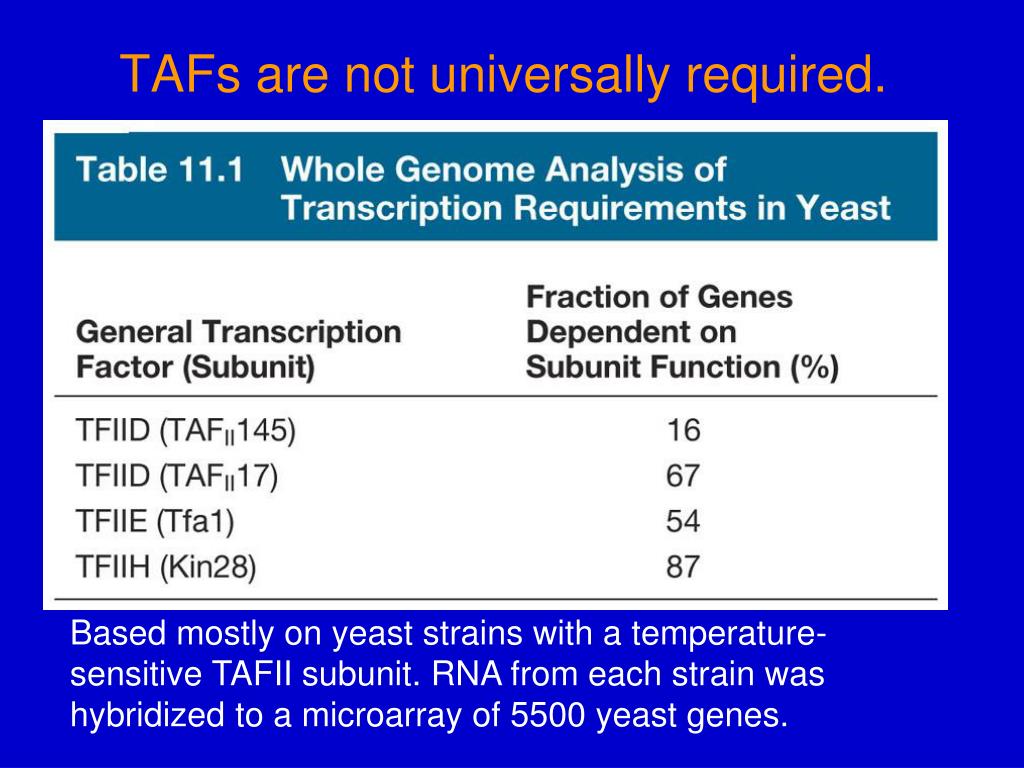 TAFs are not universally required.

Table 11.1 Whole Genome Analysis of Transcription Requirements in Yeast

| General Transcription Factor (Subunit) | Fraction of Genes Dependent on Subunit Function (%) |
|---|---|
| TFIID ($TAF_{II}145$) | 16 |
| TFIID ($TAF_{II}17$) | 67 |
| TFIIE (Tfa1) | 54 |
| TFIIH (Kin28) | 87 |

Based mostly on yeast strains with a temperature-sensitive TAFII subunit. RNA from each strain was hybridized to a microarray of 5500 yeast genes.